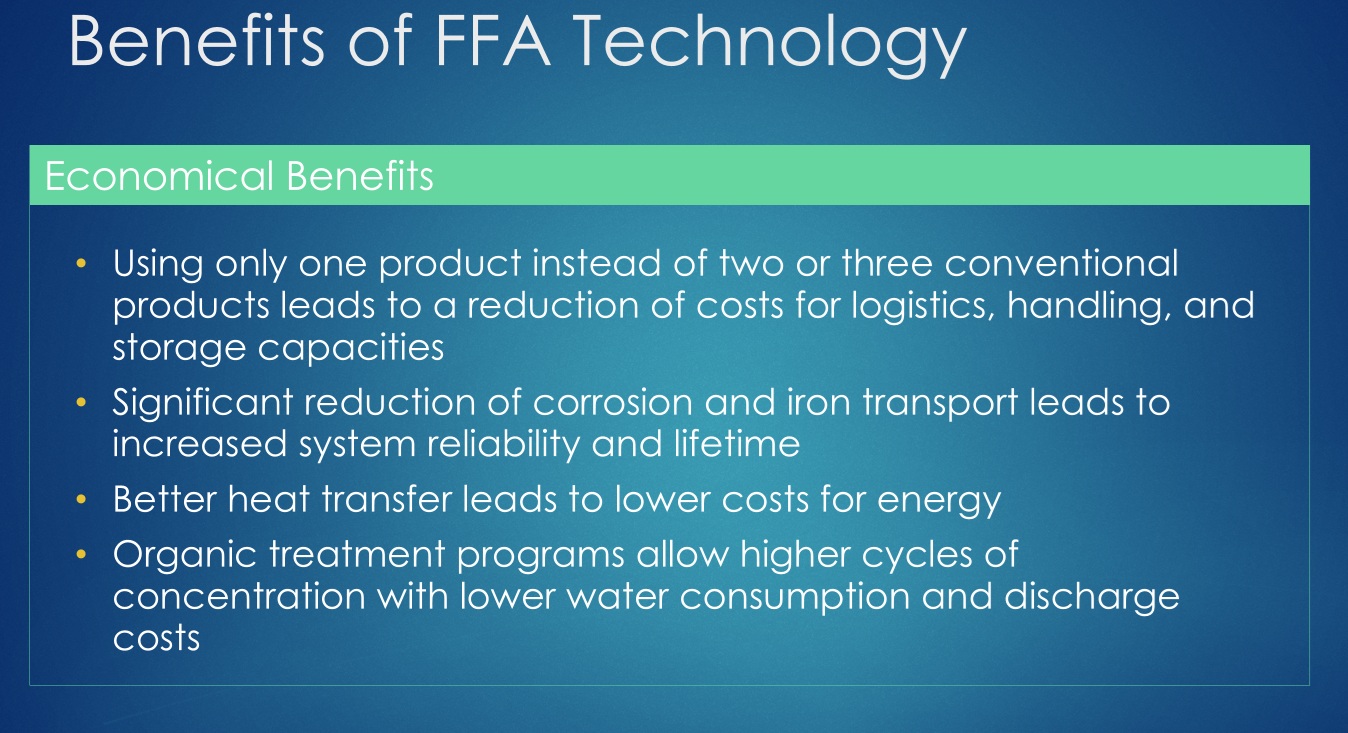 Benefits of FFA Technology

Economical Benefits

• Using only one product instead of two or three conventional products leads to a reduction of costs for logistics, handling, and storage capacities
• Significant reduction of corrosion and iron transport leads to increased system reliability and lifetime
• Better heat transfer leads to lower costs for energy
• Organic treatment programs allow higher cycles of concentration with lower water consumption and discharge costs